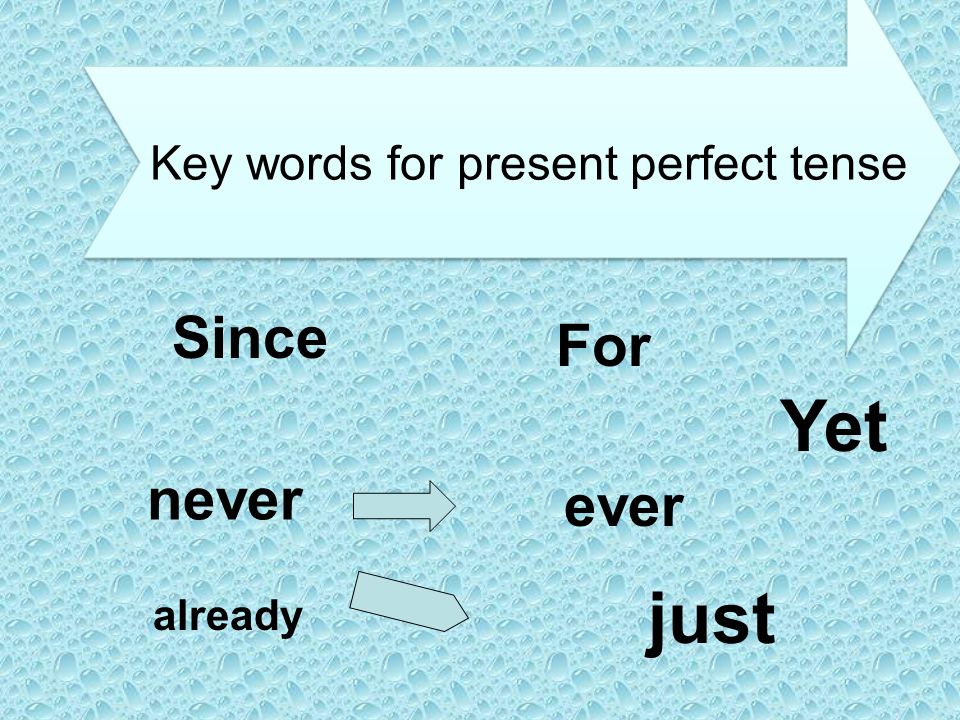 Key words for present perfect tense

Since

For

Yet

never

ever

already

just